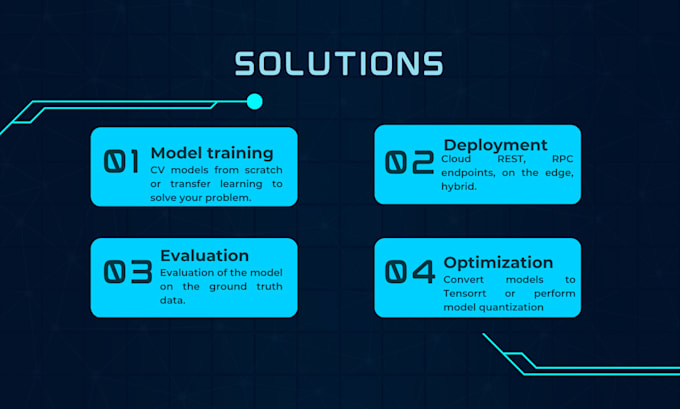 SOLUTIONS

01 Model training
CV models from scratch or transfer learning to solve your problem.

02 Deployment
Cloud REST, RPC endpoints, on the edge, hybrid.

03 Evaluation
Evaluation of the model on the ground truth data.

04 Optimization
Convert models to Tensorrt or perform model quantization